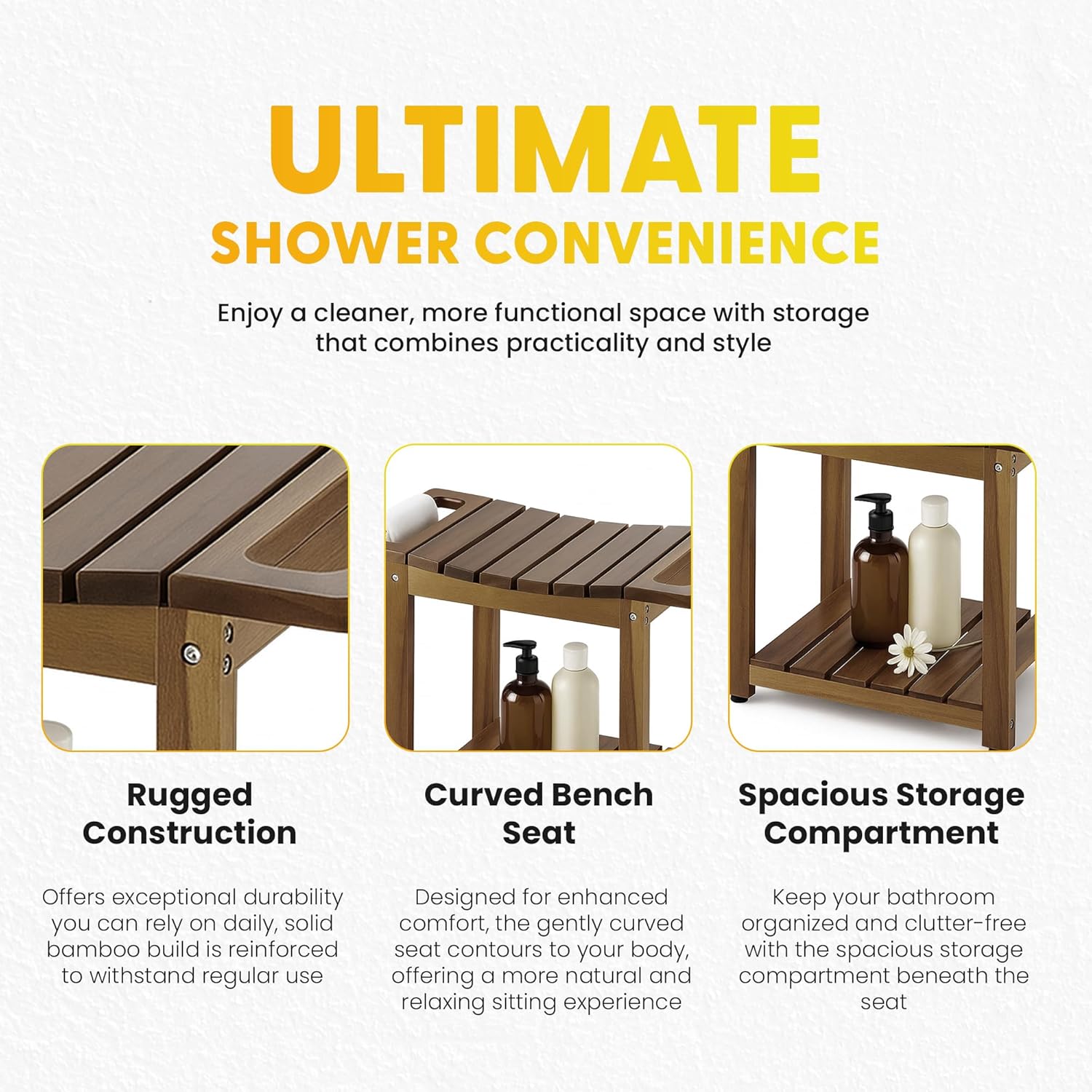 ULTIMATE
SHOWER CONVENIENCE

Enjoy a cleaner, more functional space with storage that combines practicality and style

Rugged Construction

Offers exceptional durability you can rely on daily, solid bamboo build is reinforced to withstand regular use

Curved Bench Seat

Designed for enhanced comfort, the gently curved seat contours to your body, offering a more natural and relaxing sitting experience

Spacious Storage Compartment

Keep your bathroom organized and clutter-free with the spacious storage compartment beneath the seat